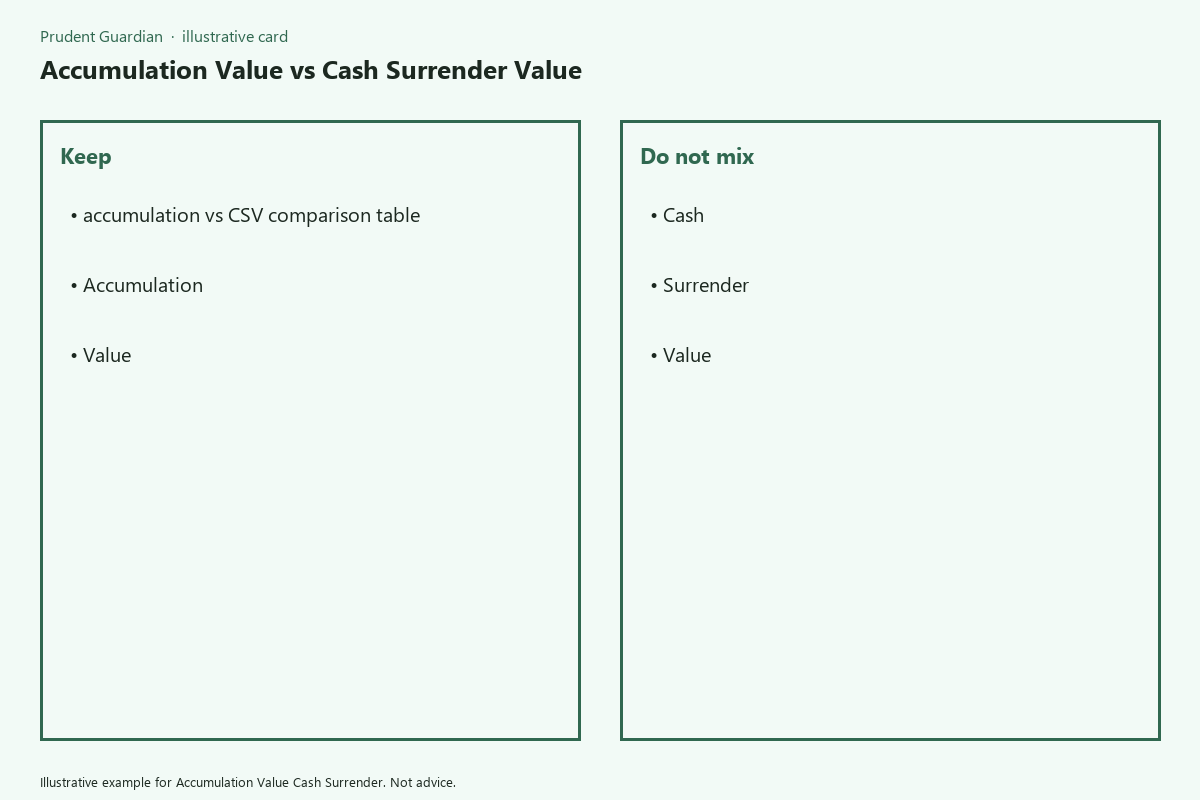 Prudent Guardian · illustrative card

Accumulation Value vs Cash Surrender Value

Keep

• accumulation vs CSV comparison table

• Accumulation

• Value

Do not mix

• Cash

• Surrender

• Value

Illustrative example for Accumulation Value Cash Surrender. Not advice.